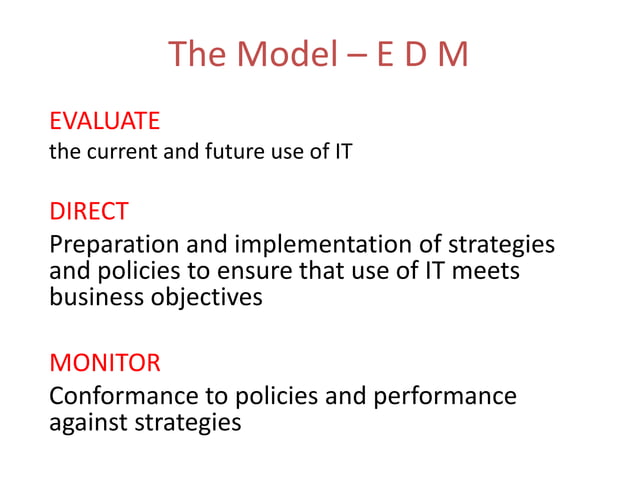 The Model – E D M

EVALUATE
the current and future use of IT

DIRECT
Preparation and implementation of strategies and policies to ensure that use of IT meets business objectives

MONITOR
Conformance to policies and performance against strategies